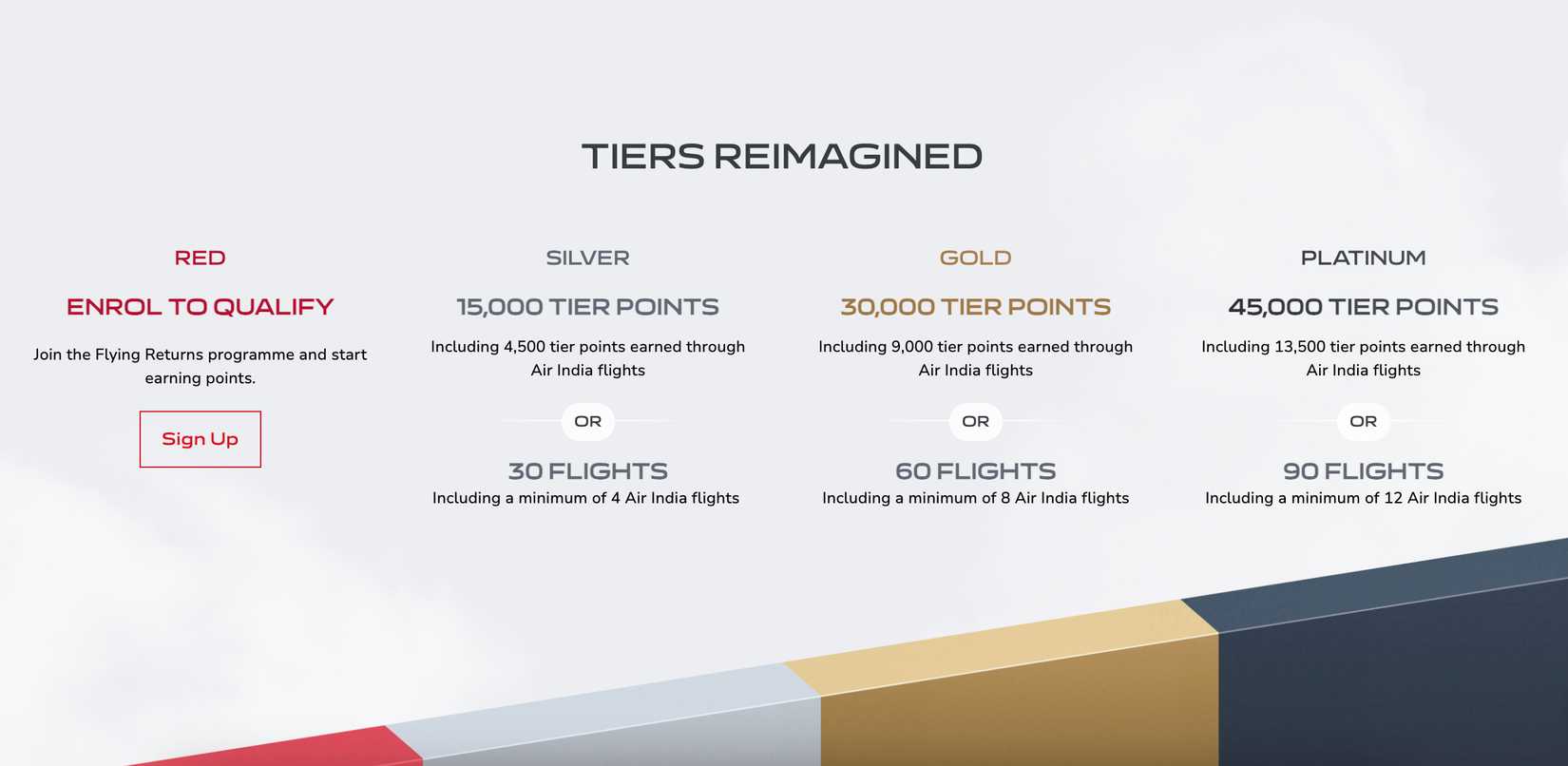 TIERS REIMAGINED

RED

ENROL TO QUALIFY

Join the Flying Returns programme and start earning points.

Sign Up

SILVER

15,000 TIER POINTS

Including 4,500 tier points earned through Air India flights

OR

30 FLIGHTS

Including a minimum of 4 Air India flights

GOLD

30,000 TIER POINTS

Including 9,000 tier points earned through Air India flights

OR

60 FLIGHTS

Including a minimum of 8 Air India flights

PLATINUM

45,000 TIER POINTS

Including 13,500 tier points earned through Air India flights

OR

90 FLIGHTS

Including a minimum of 12 Air India flights